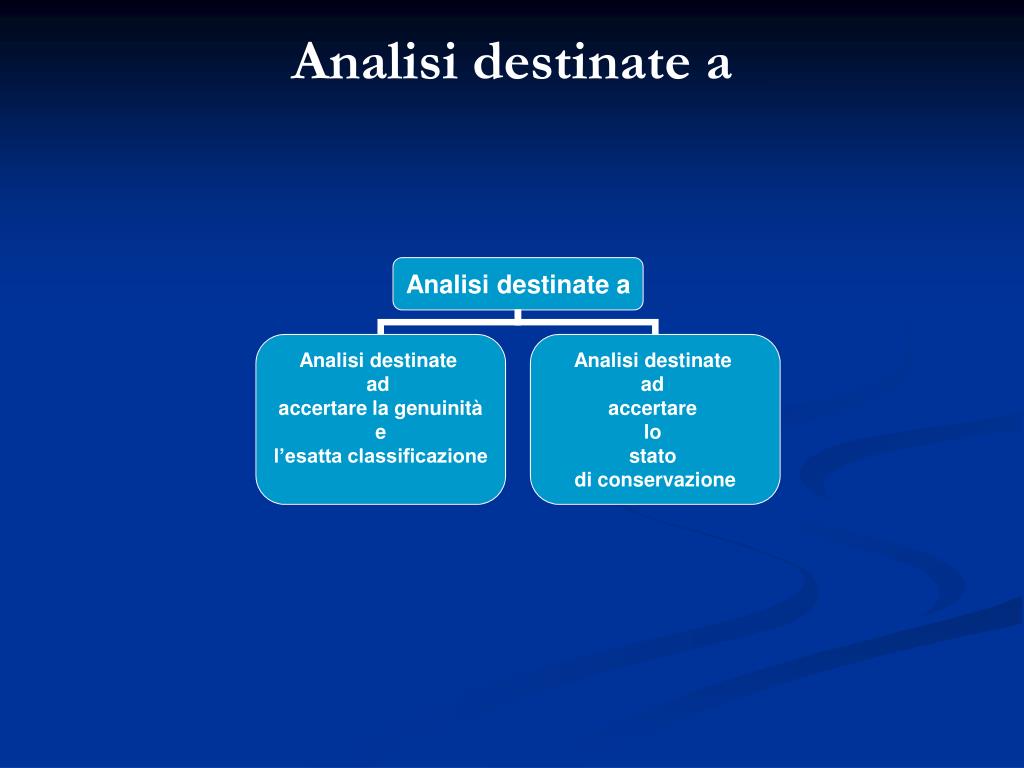 Analisi destinate a

Analisi destinate a

Analisi destinate
ad
accertare la genuinità
e
l'esatta classificazione

Analisi destinate
ad
accertare
lo
stato
di conservazione